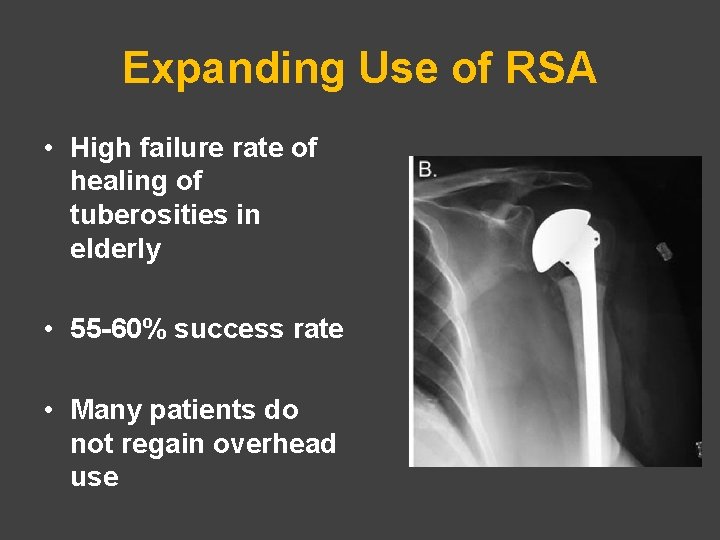 Expanding Use of RSA

• High failure rate of healing of tuberosities in elderly

• 55-60% success rate

• Many patients do not regain overhead use

B.